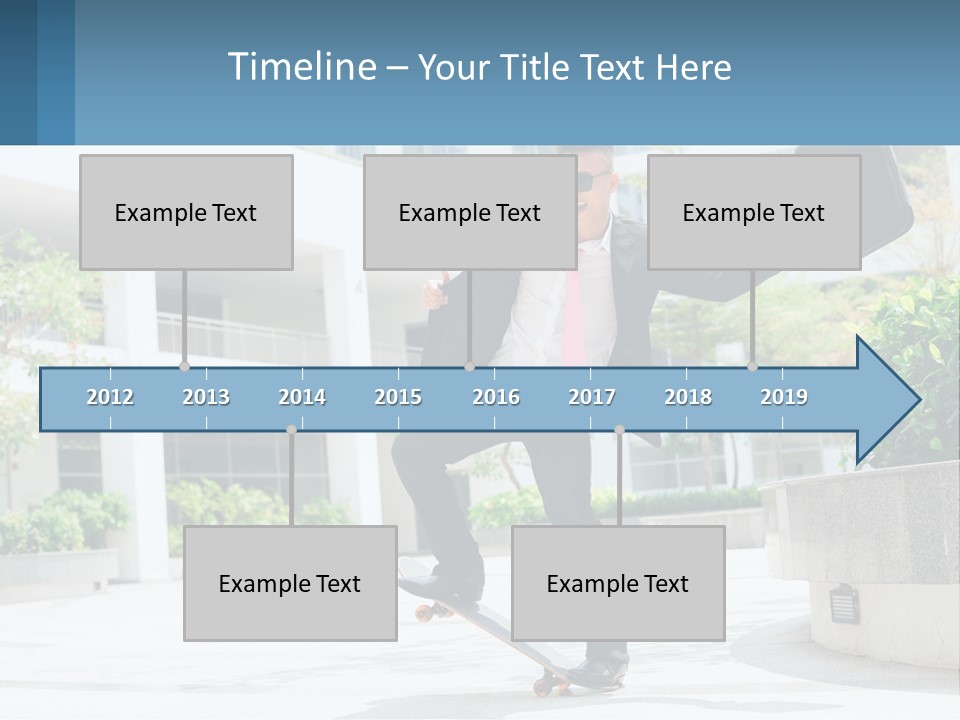 Timeline – Your Title Text Here

Example Text

Example Text

Example Text

2012 2013 2014 2015 2016 2017 2018 2019

Example Text

Example Text